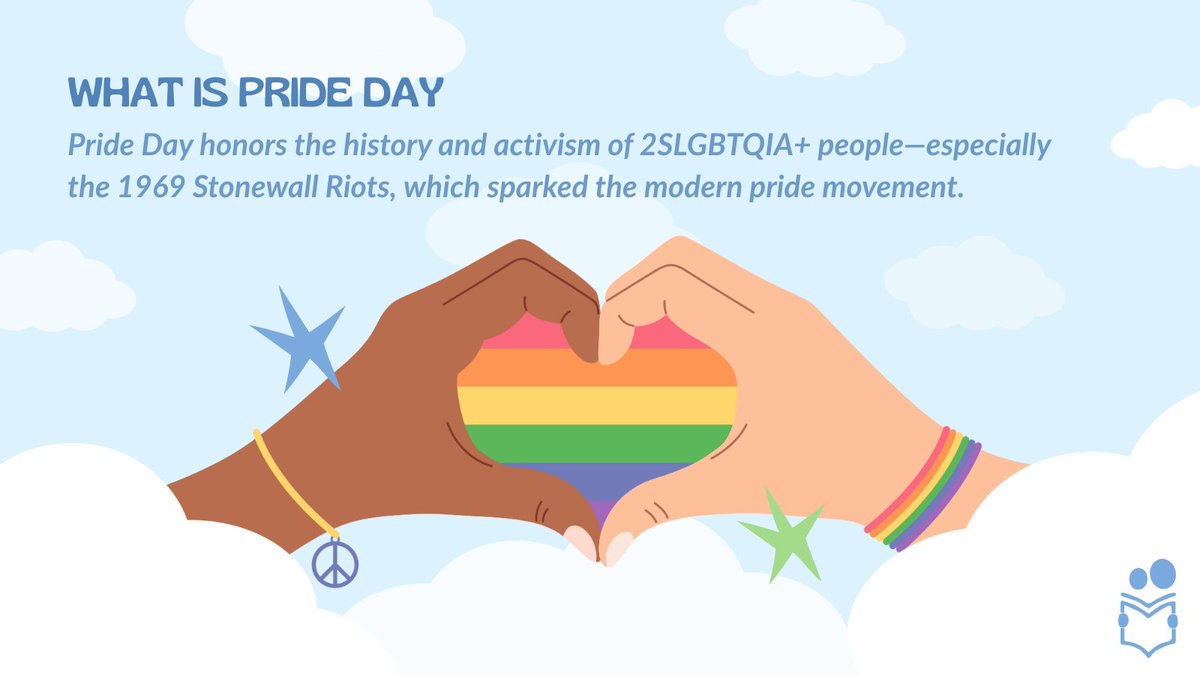 WHAT IS PRIDE DAY

Pride Day honors the history and activism of 2SLGBTQIA+ people—especially the 1969 Stonewall Riots, which sparked the modern pride movement.